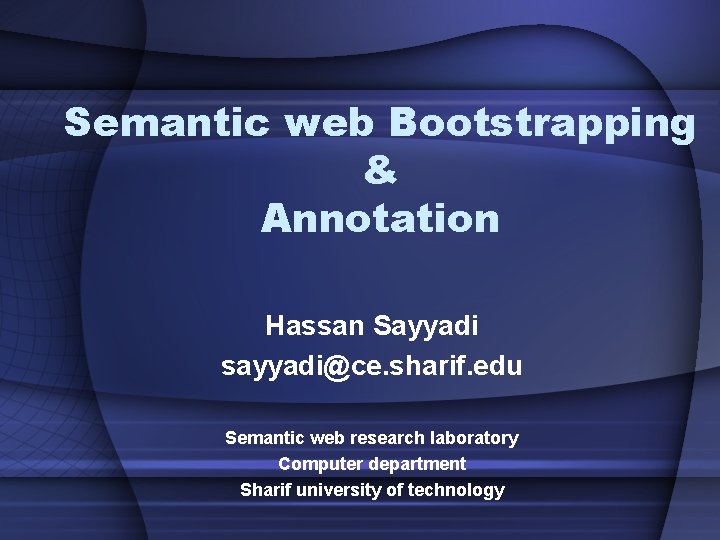 Semantic web Bootstrapping
&
Annotation

Hassan Sayyadi
sayyadi@ce.sharif.edu

Semantic web research laboratory
Computer department
Sharif university of technology